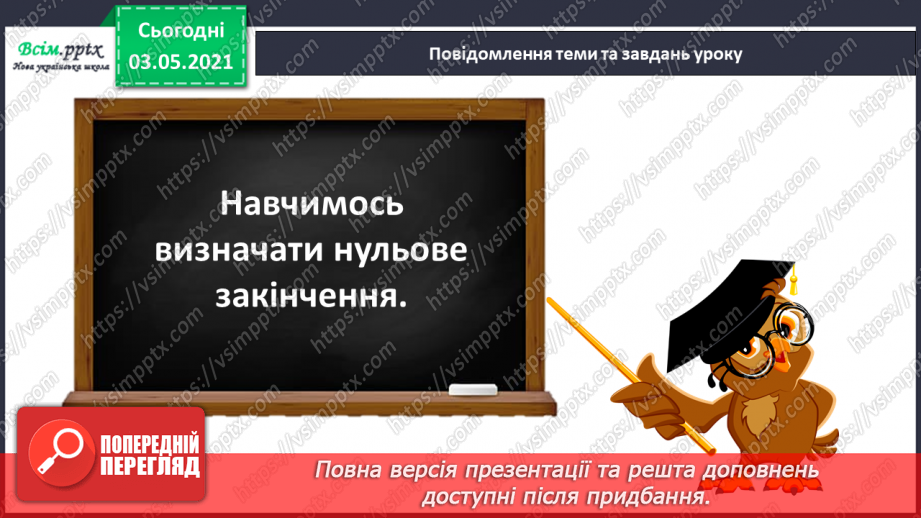 Всім.pptx
Нова українська школа

Сьогодні
03.05.2021

Повідомлення теми та завдань уроку

Навчимось визначати нульове закінчення.

ПОПЕРЕДНІЙ ПЕРЕГЛЯД

Повна версія презентації та решта доповнень доступні після придбання.

https://vsimpptx.com